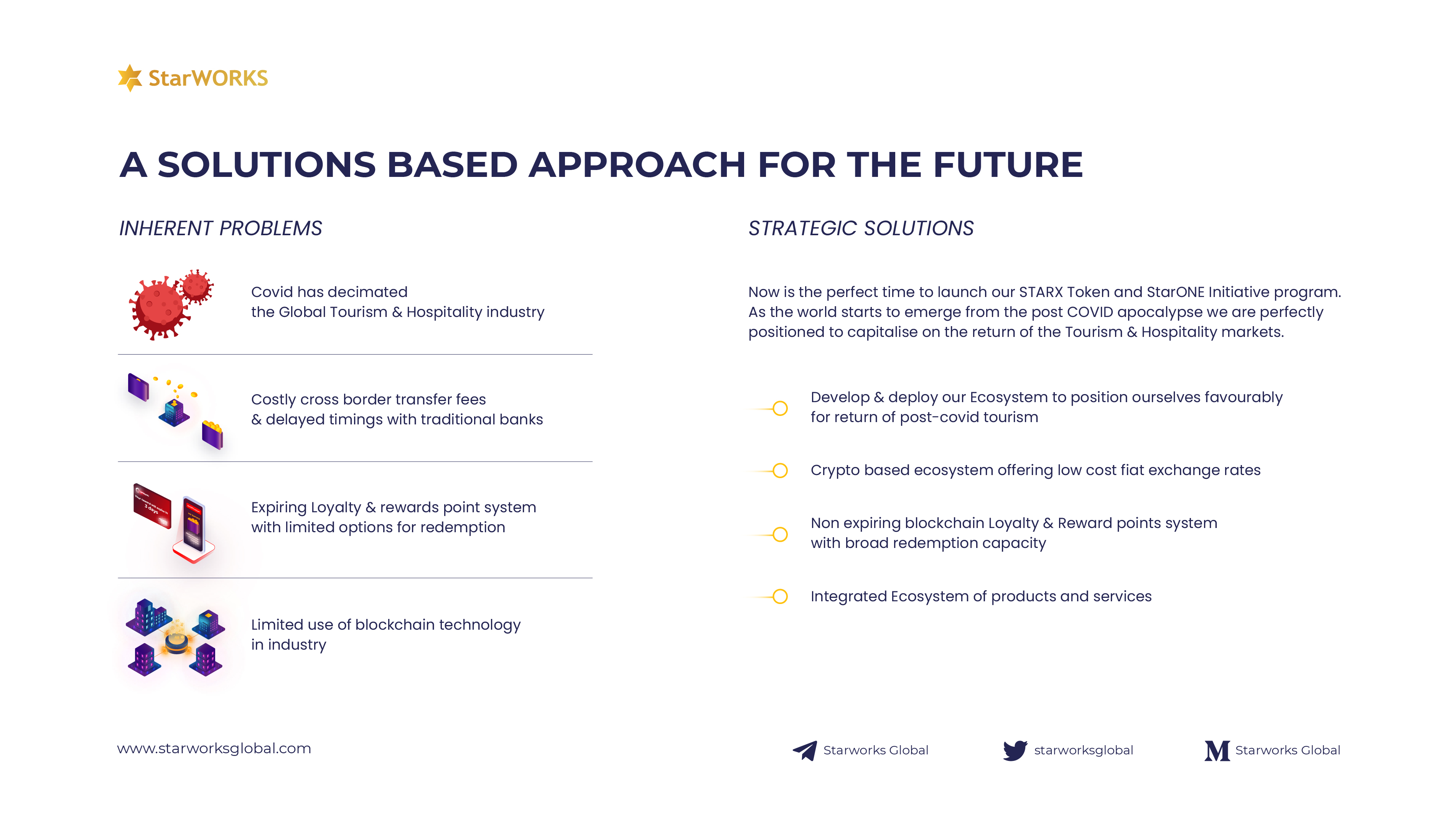 StarWORKS

A SOLUTIONS BASED APPROACH FOR THE FUTURE

INHERENT PROBLEMS

Covid has decimated the Global Tourism & Hospitality industry

Costly cross border transfer fees & delayed timings with traditional banks

Expiring Loyalty & rewards point system with limited options for redemption

Limited use of blockchain technology in industry

STRATEGIC SOLUTIONS

Now is the perfect time to launch our STARX Token and StarONE Initiative program. As the world starts to emerge from the post COVID apocalypse we are perfectly positioned to capitalise on the return of the Tourism & Hospitality markets.

Develop & deploy our Ecosystem to position ourselves favourably for return of post-covid tourism

Crypto based ecosystem offering low cost fiat exchange rates

Non expiring blockchain Loyalty & Reward points system with broad redemption capacity

Integrated Ecosystem of products and services

www.starworksglobal.com

Starworks Global

starworksglobal

Starworks Global